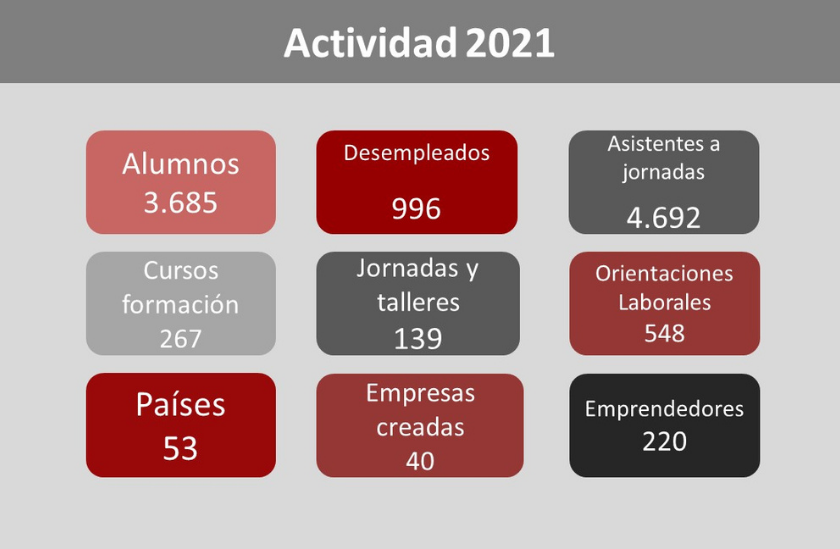 Actividad 2021

Alumnos
3.685

Desempleados
996

Asistentes a jornadas
4.692

Cursos formación
267

Jornadas y talleres
139

Orientaciones Laborales
548

Países
53

Empresas creadas
40

Emprendedores
220